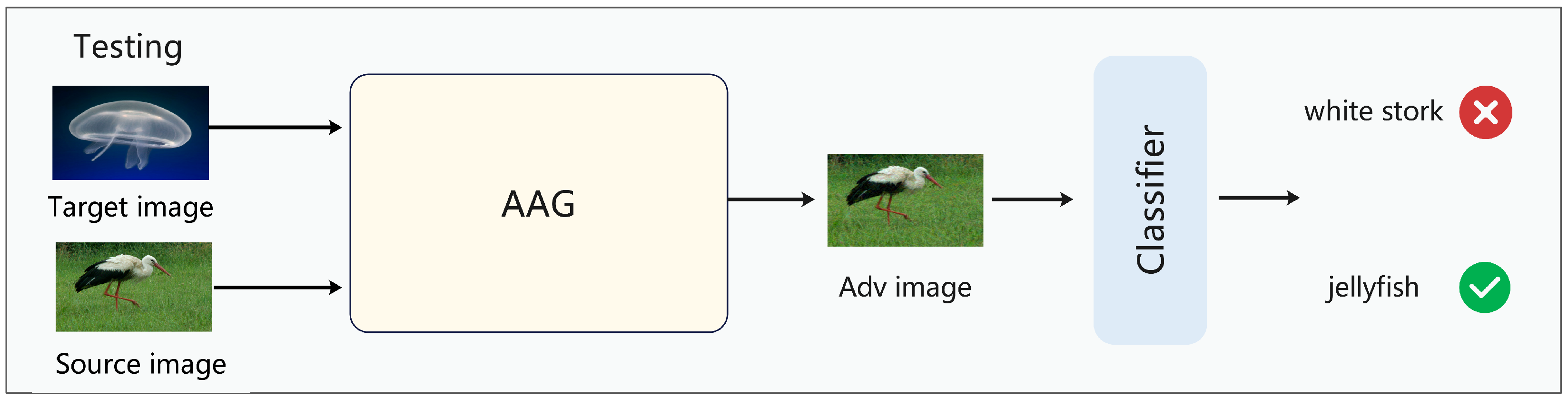 Testing

Target image

Source image

AAG

Adv image

Classifier

white stork

jellyfish